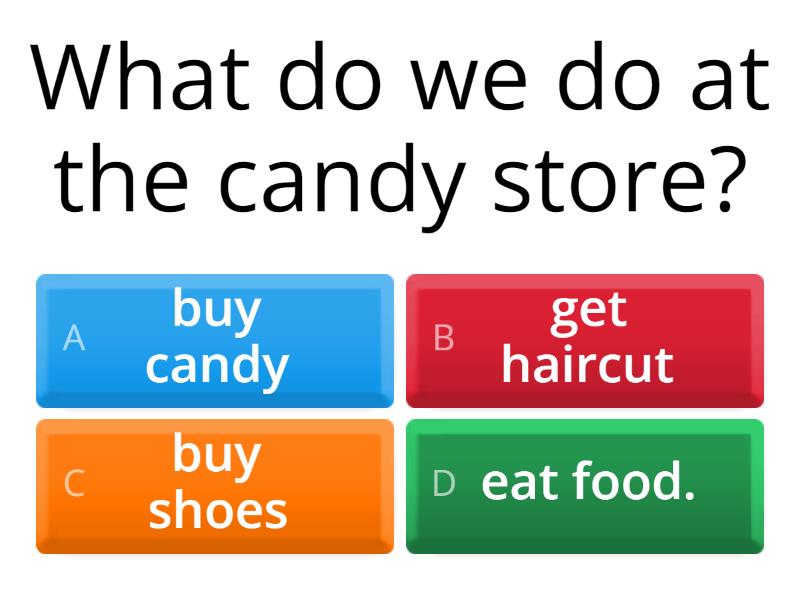 What do we do at the candy store?

A buy candy

B get haircut

C buy shoes

D eat food.